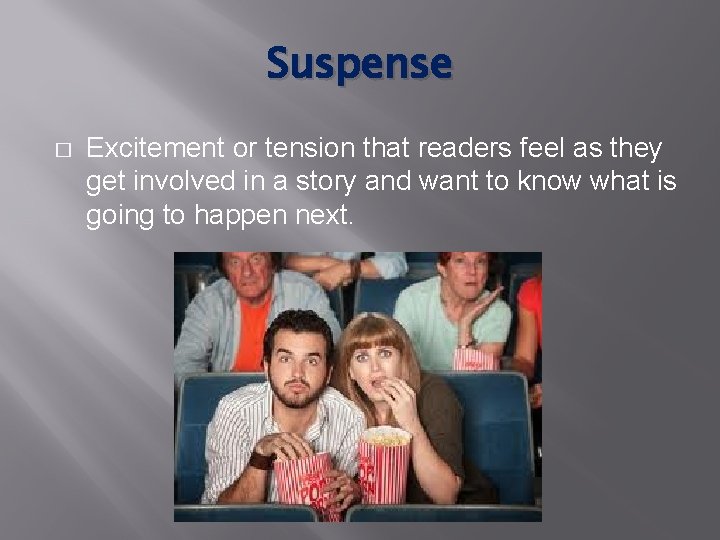 Suspense

□ Excitement or tension that readers feel as they get involved in a story and want to know what is going to happen next.

POP
POP